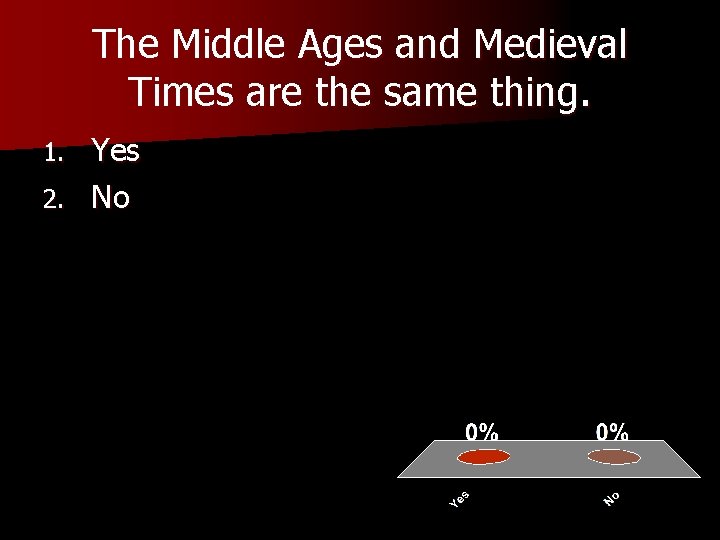 The Middle Ages and Medieval Times are the same thing.

1. Yes
2. No

0%
0%
Yes
No